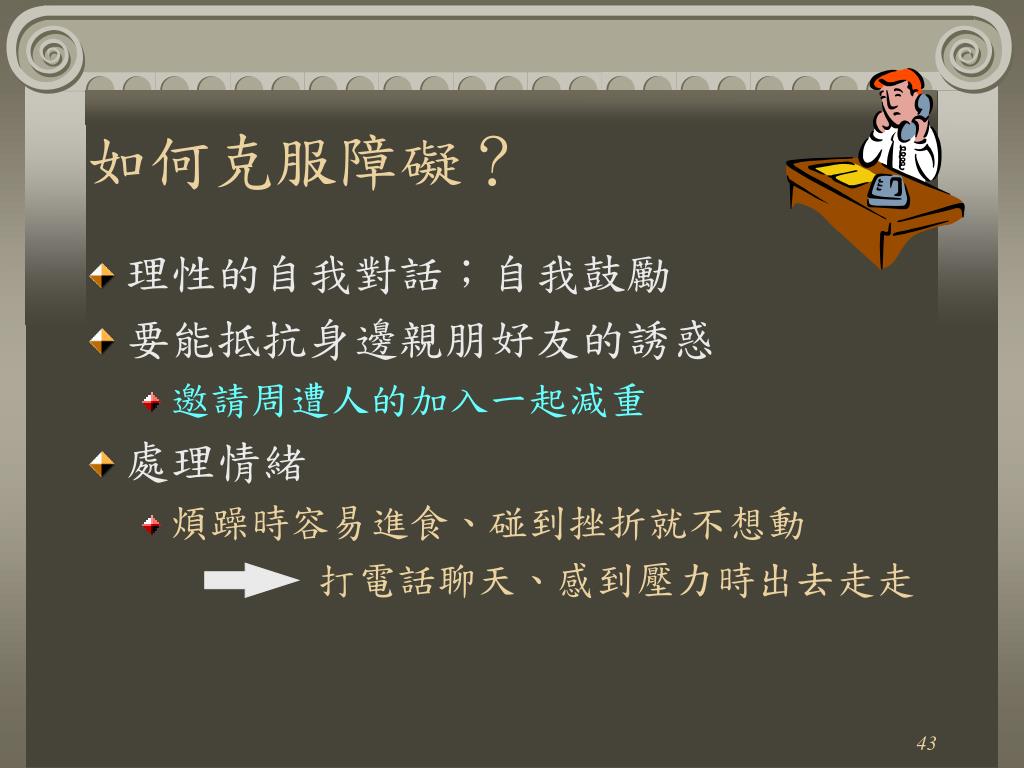 如何克服障礙？

理性的自我對話；自我鼓勵

要能抵抗身邊親朋好友的誘惑

邀請周遭人的加入一起減重

處理情緒

煩躁時容易進食、碰到挫折就不想動

打電話聊天、感到壓力時出去走走

43